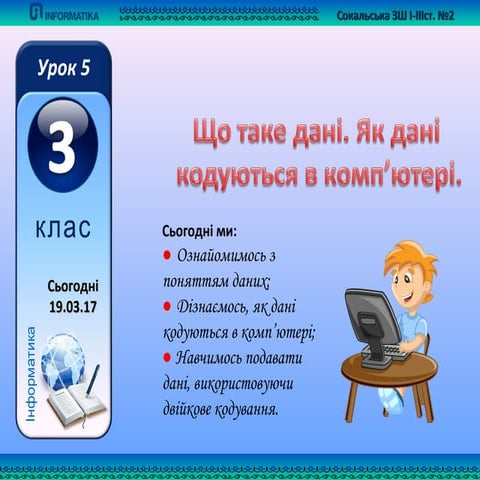 INFORMATIKA

Сокальська ЗШ І-ІІІст. №2

Урок 5

3

клас

Сьогодні
19.03.17

Інформатика

Що таке дані. Як дані кодуються в комп'ютері.

Сьогодні ми:
● Ознайомимось з поняттям даних;
● Дізнаємось, як дані кодуються в комп'ютері;
● Навчимось подавати дані, використовуючи двійкове кодування.